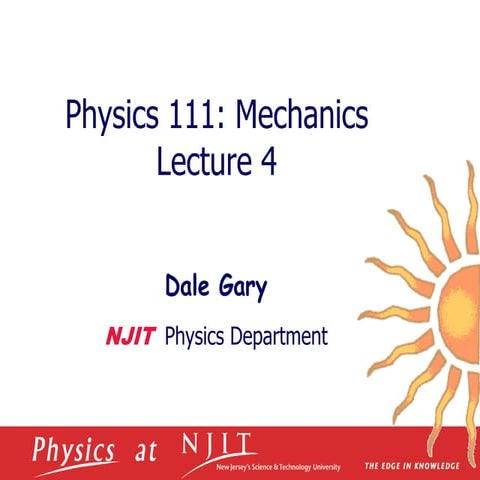 Physics 111: Mechanics
Lecture 4

Dale Gary

NJIT Physics Department

Physics at NJIT

New Jersey's Science & Technology University

THE EDGE IN KNOWLEDGE